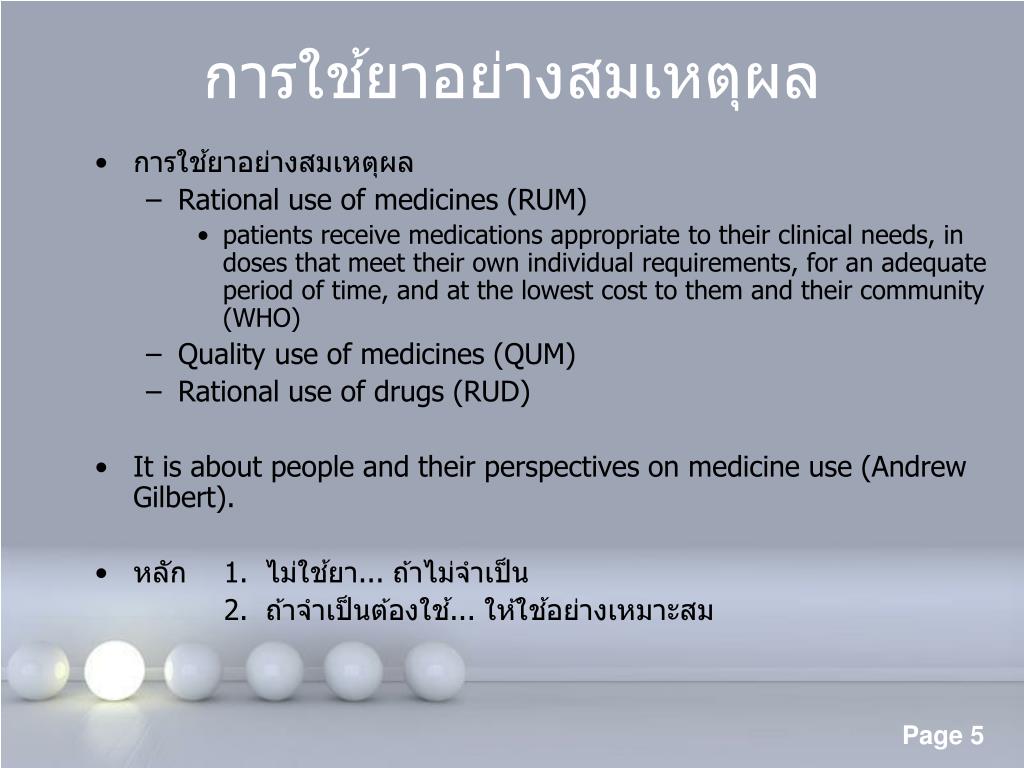 การใช้ยาอย่างสมเหตุผล

• การใช้ยาอย่างสมเหตุผล
– Rational use of medicines (RUM)
• patients receive medications appropriate to their clinical needs, in doses that meet their own individual requirements, for an adequate period of time, and at the lowest cost to them and their community (WHO)
– Quality use of medicines (QUM)
– Rational use of drugs (RUD)

• It is about people and their perspectives on medicine use (Andrew Gilbert).

• หลัก 1. ไม่ใช้ยา... ถ้าไม่จำเป็น
2. ถ้าจำเป็นต้องใช้... ให้ใช้อย่างเหมาะสม

Page 5